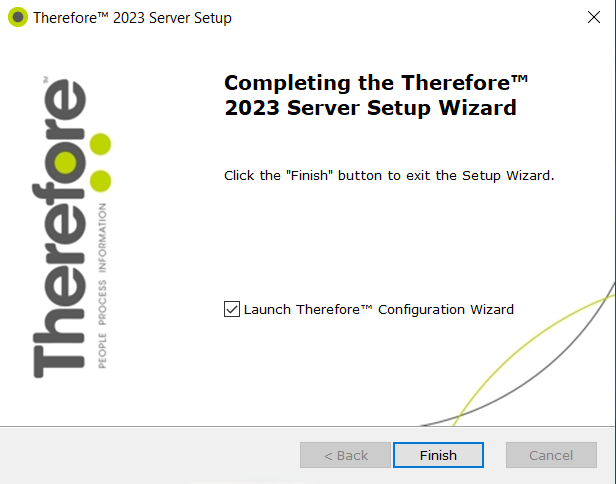 Therefore™ 2023 Server Setup

Therefore

PEOPLE PROCESS INFORMATION

Completing the Therefore™ 2023 Server Setup Wizard

Click the "Finish" button to exit the Setup Wizard.

Launch Therefore™ Configuration Wizard

< Back

Finish

Cancel